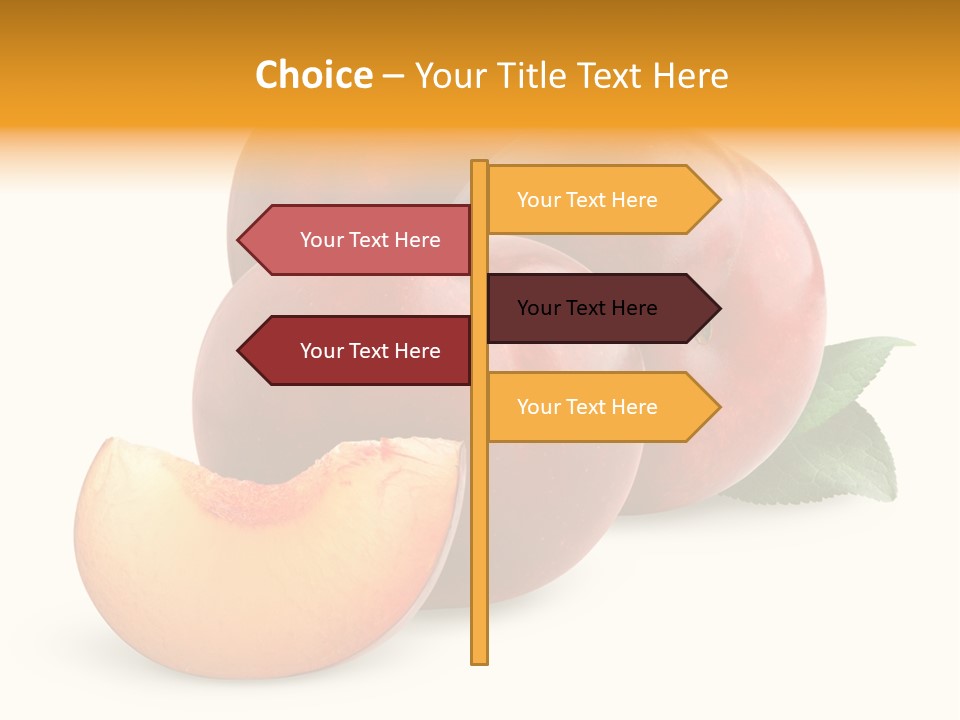 Choice – Your Title Text Here

Your Text Here

Your Text Here

Your Text Here

Your Text Here

Your Text Here